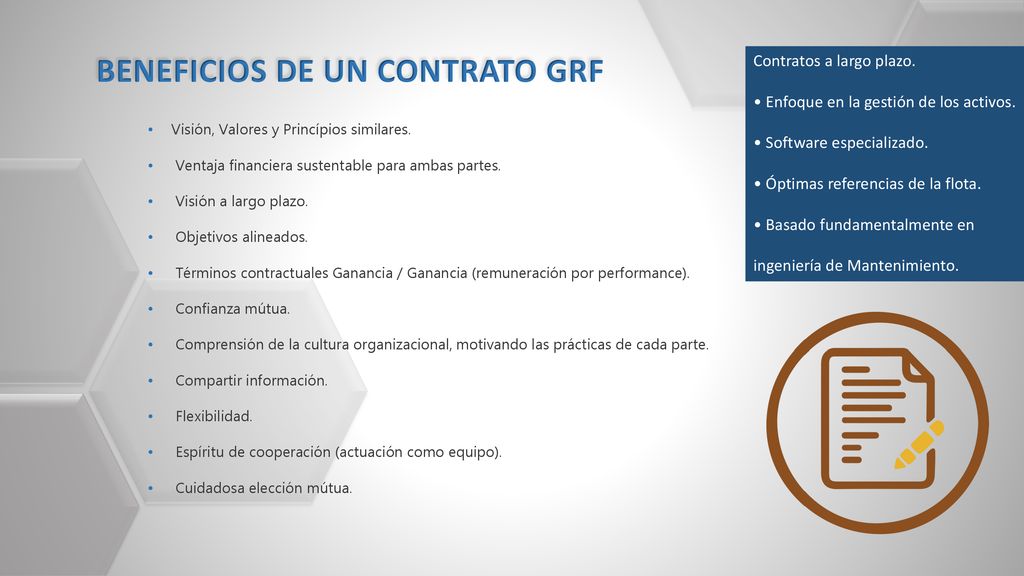 BENEFICIOS DE UN CONTRATO GRF

• Visión, Valores y Princípios similares.
• Ventaja financiera sustentable para ambas partes.
• Visión a largo plazo.
• Objetivos alineados.
• Términos contractuales Ganancia / Ganancia (remuneración por performance).
• Confianza mútua.
• Comprensión de la cultura organizacional, motivando las prácticas de cada parte.
• Compartir información.
• Flexibilidad.
• Espíritu de cooperación (actuación como equipo).
• Cuidadosa elección mútua.

Contratos a largo plazo.
• Enfoque en la gestión de los activos.
• Software especializado.
• Óptimas referencias de la flota.
• Basado fundamentalmente en ingeniería de Mantenimiento.